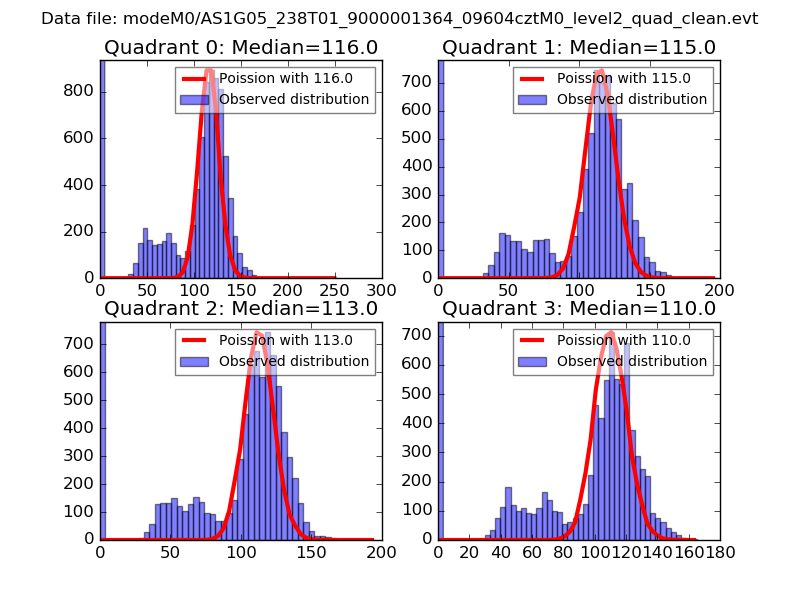 Data file: modeM0/AS1G05_238T01_9000001364_09604cztM0_level2_quad_clean.evt

Quadrant 0: Median=116.0

Poission with 116.0
Observed distribution

800
600
400
200
0

0 50 100 150 200 250 300

Quadrant 1: Median=115.0

Poission with 115.0
Observed distribution

700
600
500
400
300
200
100
0

0 50 100 150 200

Quadrant 2: Median=113.0

Poission with 113.0
Observed distribution

700
600
500
400
300
200
100
0

0 50 100 150 200

Quadrant 3: Median=110.0

Poission with 110.0
Observed distribution

700
600
500
400
300
200
100
0

0 20 40 60 80 100 120 140 160 180